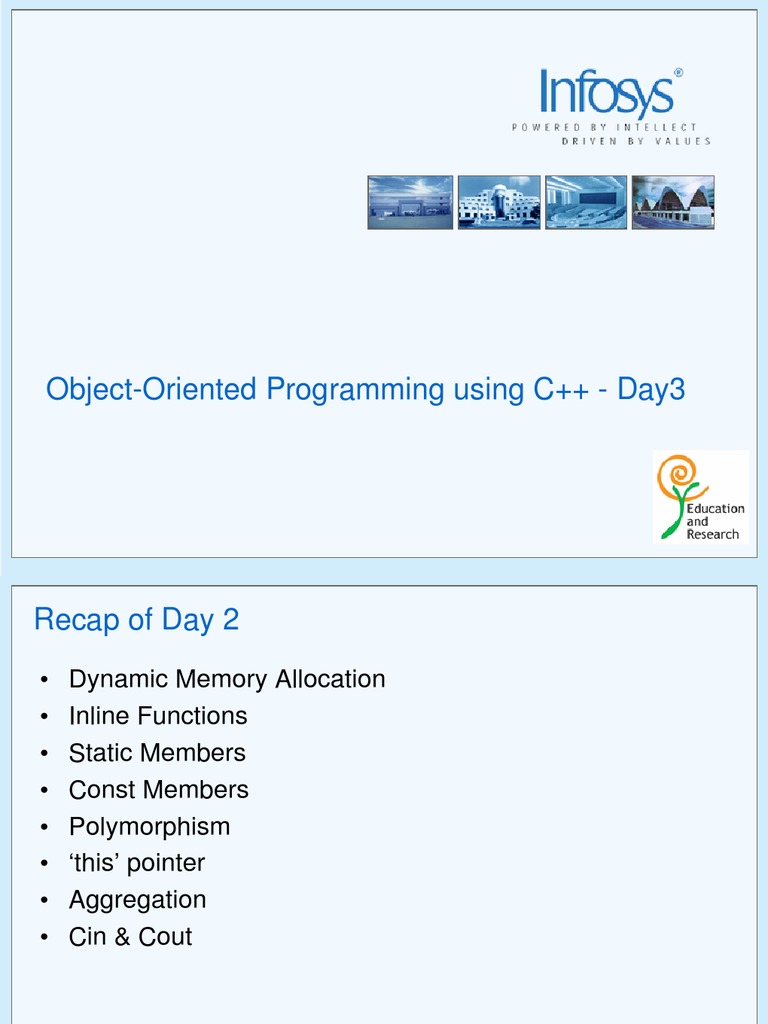 Infosys®
POWERED BY INTELLECT
DRIVEN BY VALUES

Object-Oriented Programming using C++ - Day3

Education and Research

Recap of Day 2

• Dynamic Memory Allocation
• Inline Functions
• Static Members
• Const Members
• Polymorphism
• 'this' pointer
• Aggregation
• Cin & Cout